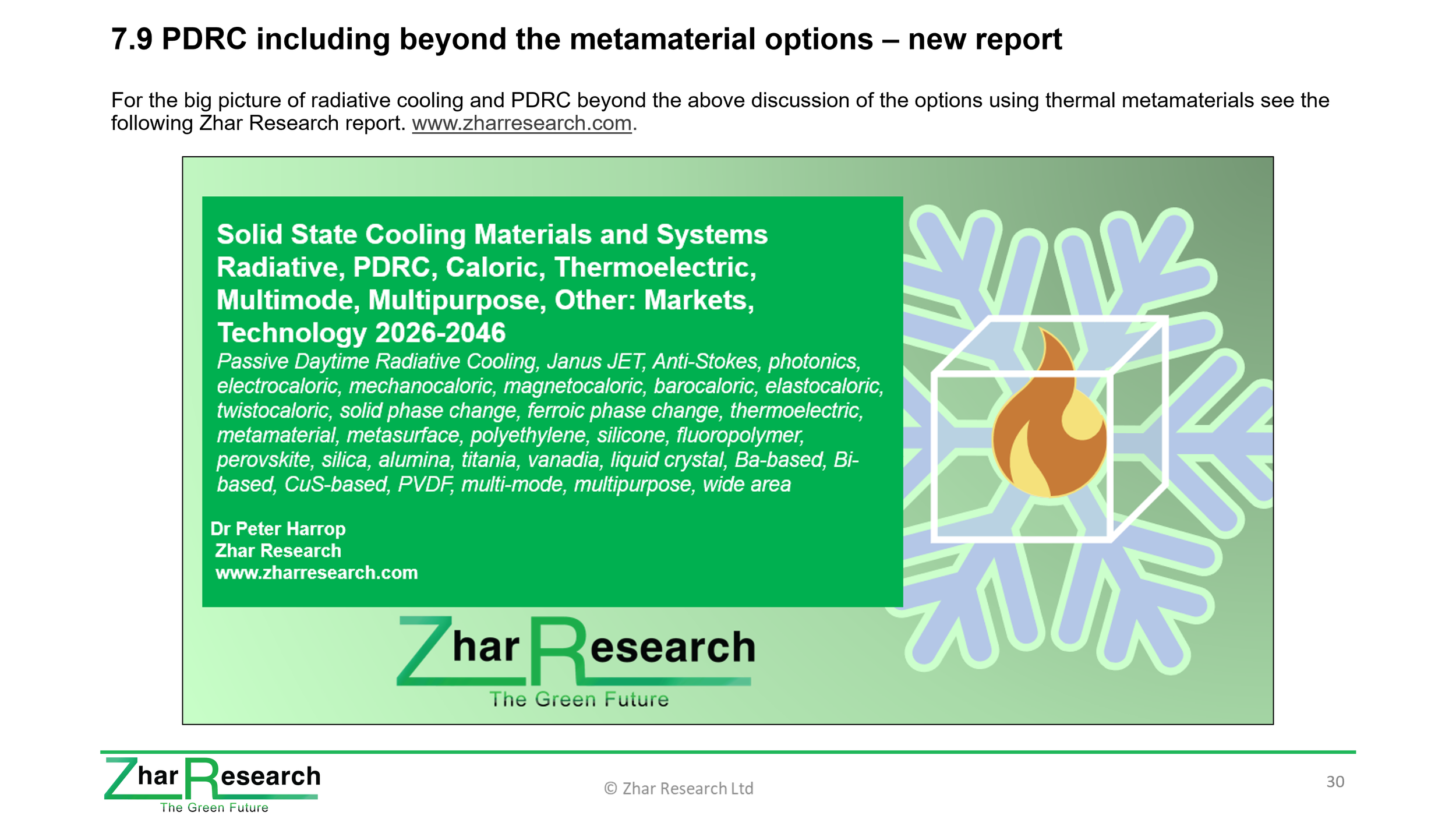 7.9 PDRC including beyond the metamaterial options – new report

For the big picture of radiative cooling and PDRC beyond the above discussion of the options using thermal metamaterials see the following Zhar Research report. www.zharresearch.com.

Solid State Cooling Materials and Systems Radiative, PDRC, Caloric, Thermoelectric, Multimode, Multipurpose, Other: Markets, Technology 2026-2046

Passive Daytime Radiative Cooling, Janus JET, Anti-Stokes, photonics, electrocaloric, mechanocaloric, magnetocaloric, barocaloric, elastocaloric, twistocaloric, solid phase change, ferroic phase change, thermoelectric, metamaterial, metasurface, polyethylene, silicone, fluoropolymer, perovskite, silica, alumina, titania, vanadia, liquid crystal, Ba-based, Bi-based, CuS-based, PVDF, multi-mode, multipurpose, wide area

Dr Peter Harrop
Zhar Research
www.zharresearch.com

Zhar Research
The Green Future

Zhar Research
The Green Future

© Zhar Research Ltd

30